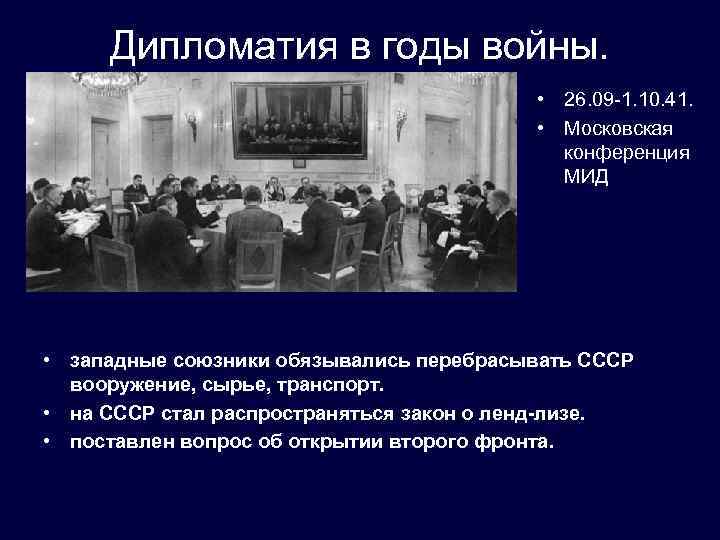 Дипломатия в годы войны.

• 26.09-1.10.41.
• Московская конференция МИД

• западные союзники обязывались перебрасывать СССР вооружение, сырье, транспорт.
• на СССР стал распространяться закон о ленд-лизе.
• поставлен вопрос об открытии второго фронта.